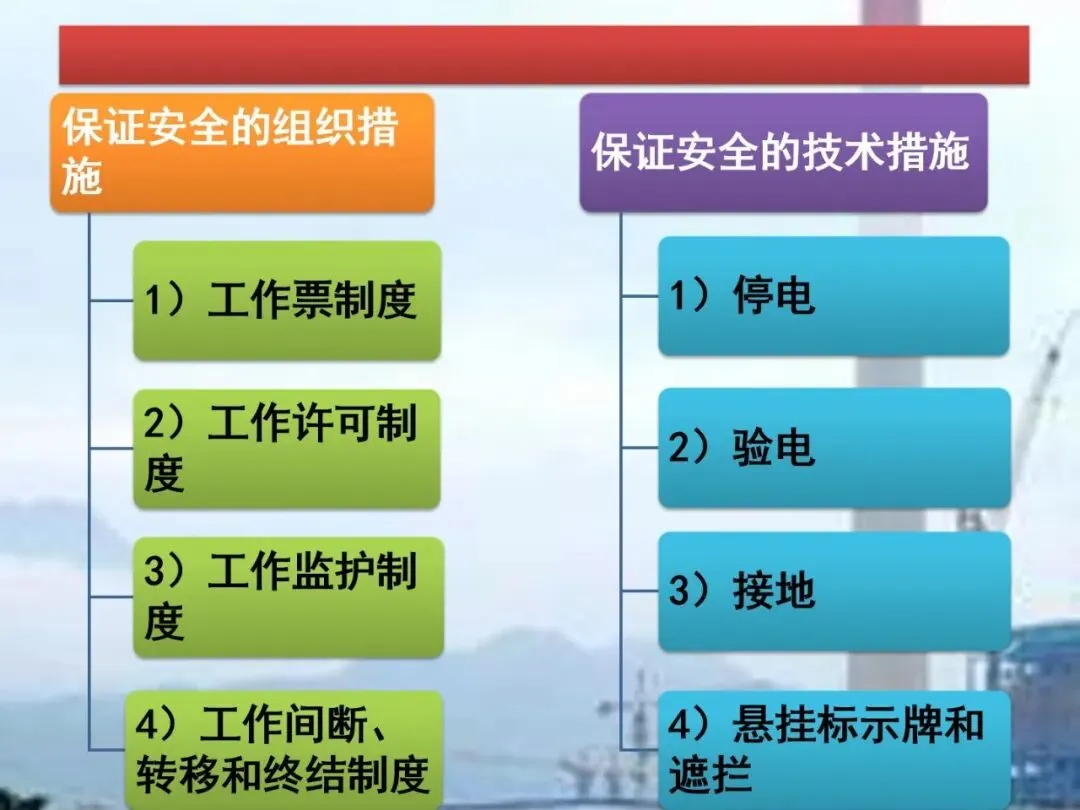 保证安全的组织措施

1）工作票制度

2）工作许可制度

3）工作监护制度

4）工作间断、转移和终结制度

保证安全的技术措施

1）停电

2）验电

3）接地

4）悬挂标示牌和遮拦